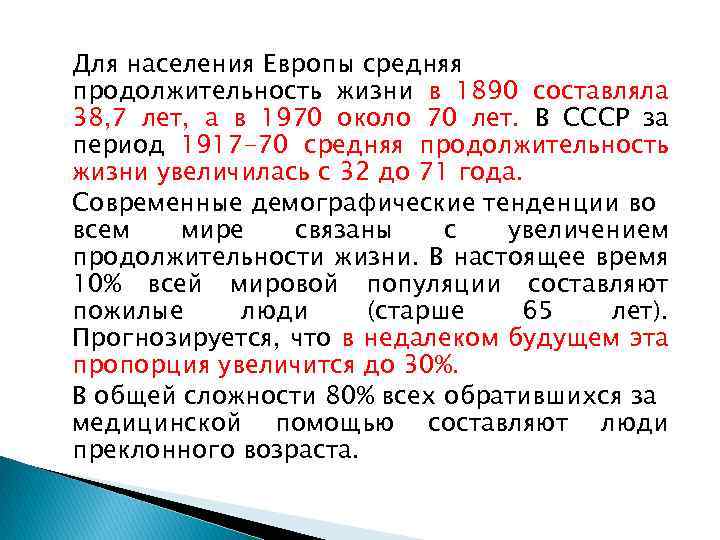 Для населения Европы средняя продолжительность жизни в 1890 составляла 38,7 лет, а в 1970 около 70 лет. В СССР за период 1917-70 средняя продолжительность жизни увеличилась с 32 до 71 года.

Современные демографические тенденции во всем мире связаны с увеличением продолжительности жизни. В настоящее время 10% всей мировой популяции составляют пожилые люди (старше 65 лет). Прогнозируется, что в недалеком будущем эта пропорция увеличится до 30%.

В общей сложности 80% всех обратившихся за медицинской помощью составляют люди преклонного возраста.